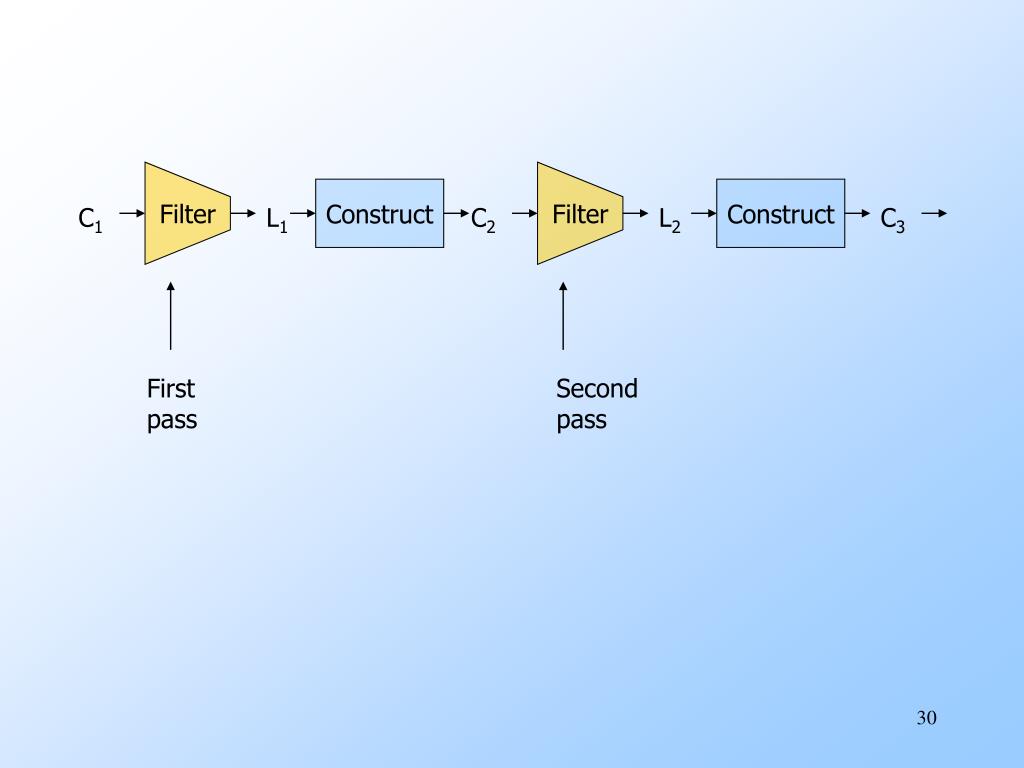 $C_1$ Filter $L_1$ Construct $C_2$ Filter $L_2$ Construct $C_3$

First pass

Second pass

30